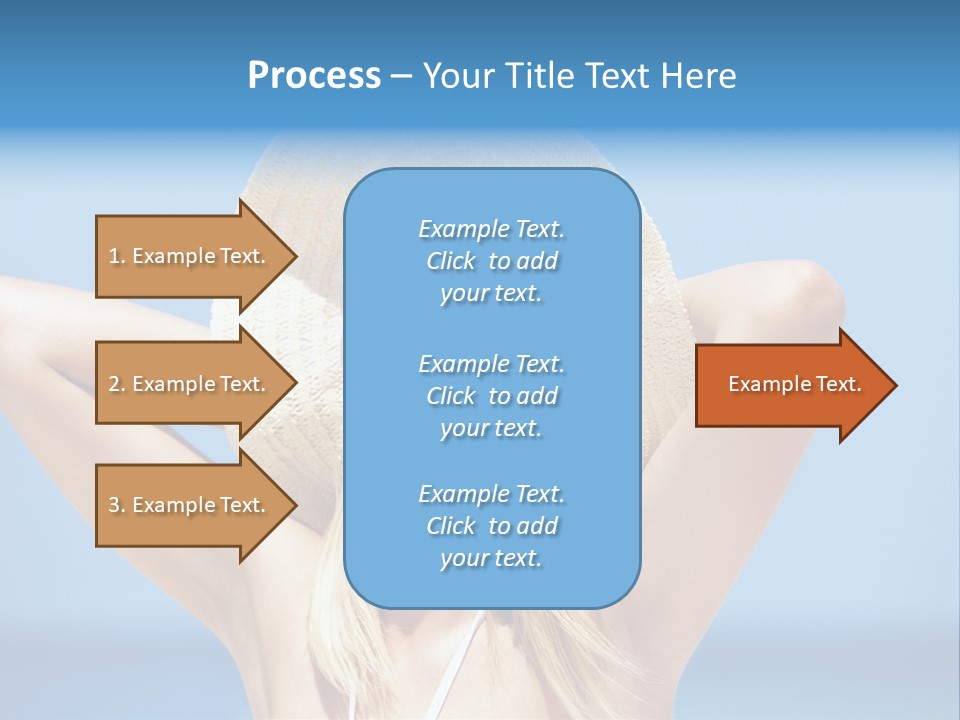 Process – Your Title Text Here

1. Example Text.

2. Example Text.

3. Example Text.

Example Text. Click to add your text.

Example Text. Click to add your text.

Example Text. Click to add your text.

Example Text.